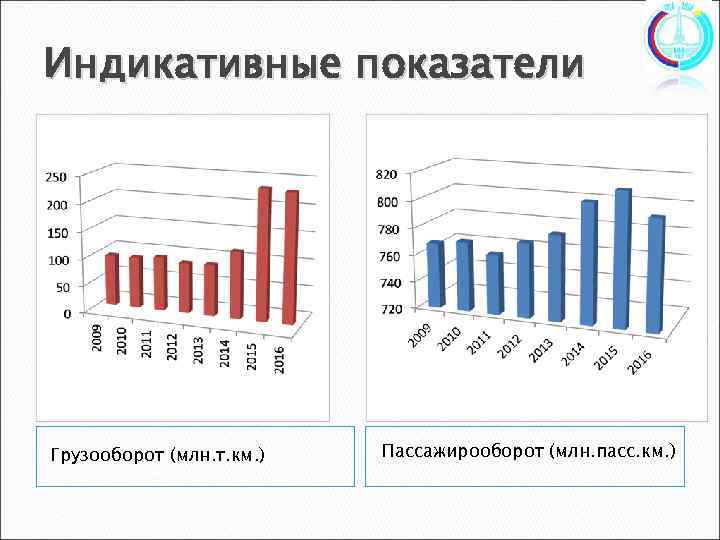 Индикативные показатели

250
200
150
100
50
0
2009
2010
2011
2012
2013
2014
2015
2016

Грузооборот (млн.т.км.)

820
800
780
760
740
720
2009
2010
2011
2012
2013
2014
2015
2016

Пассажирооборот (млн.пасс.км.)